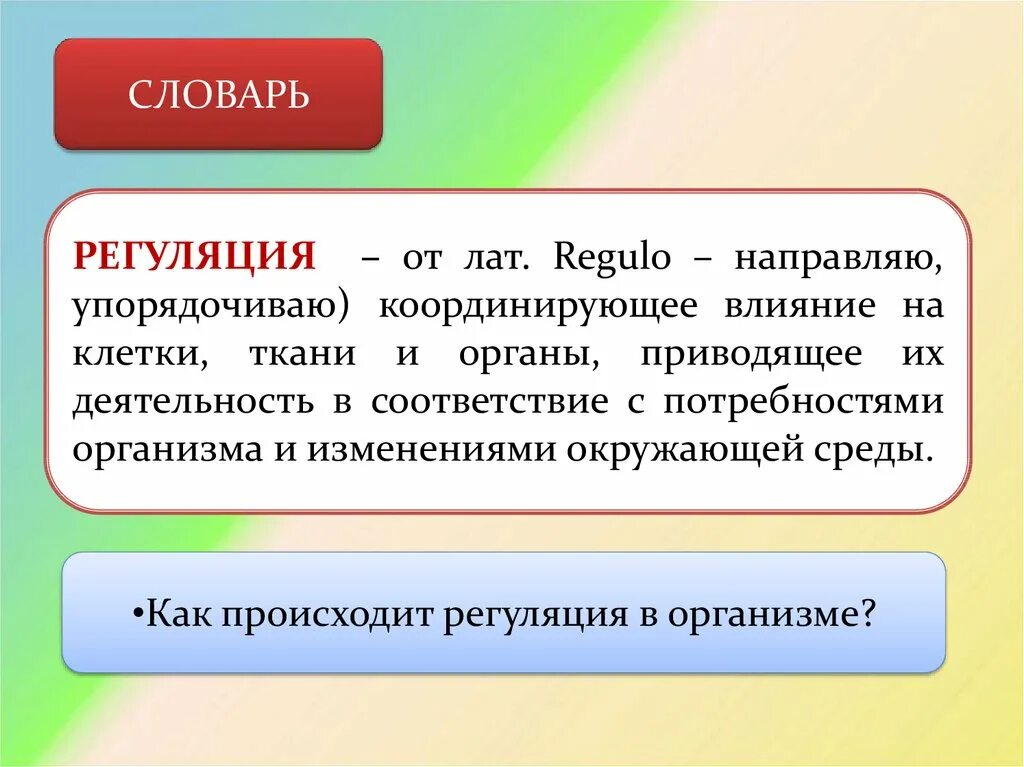 СЛОВАРЬ

РЕГУЛЯЦИЯ – от лат. Regulo – направляю, упорядочиваю) координирующее влияние на клетки, ткани и органы, приводящее их деятельность в соответствие с потребностями организма и изменениями окружающей среды.

•Как происходит регуляция в организме?